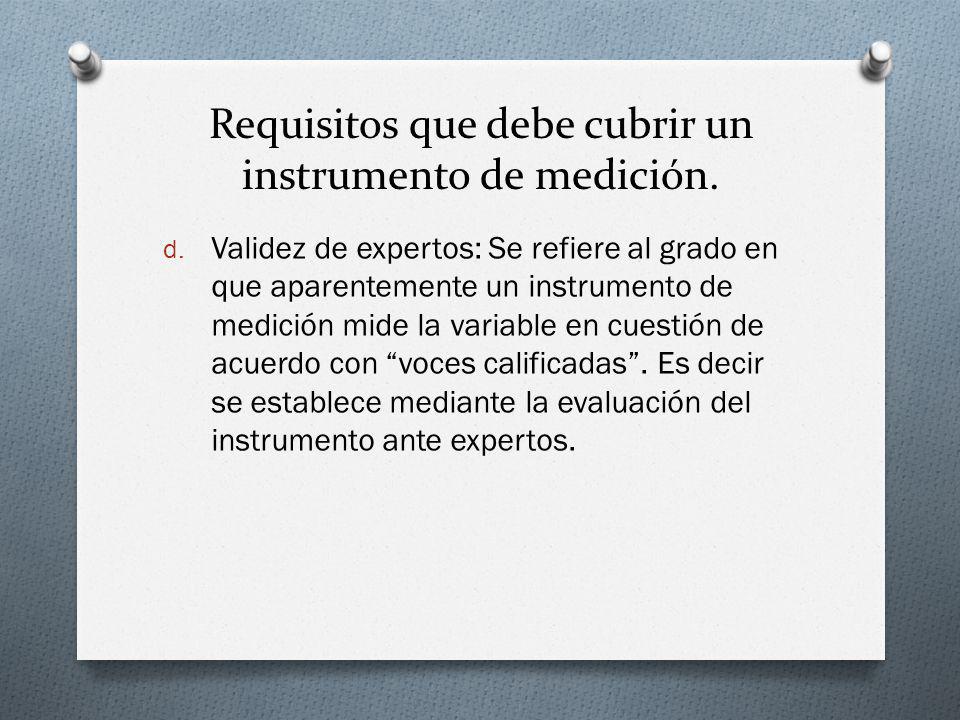 Requisitos que debe cubrir un instrumento de medición.

d. Validez de expertos: Se refiere al grado en que aparentemente un instrumento de medición mide la variable en cuestión de acuerdo con “voces calificadas”. Es decir se establece mediante la evaluación del instrumento ante expertos.